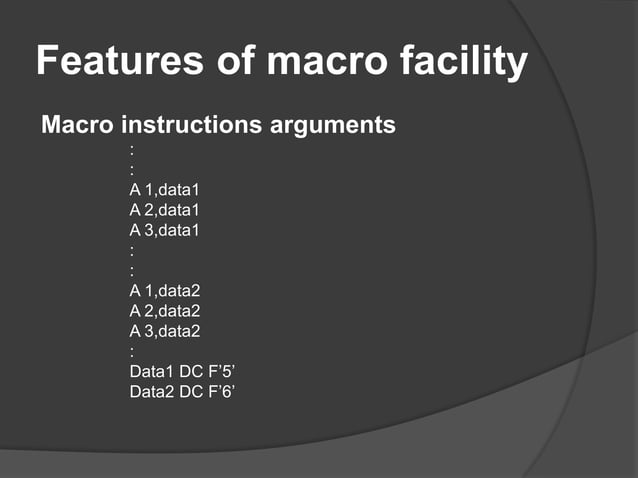 Features of macro facility

Macro instructions arguments

:
:
A 1,data1
A 2,data1
A 3,data1
:
:
A 1,data2
A 2,data2
A 3,data2
:
Data1 DC F’5’
Data2 DC F’6’